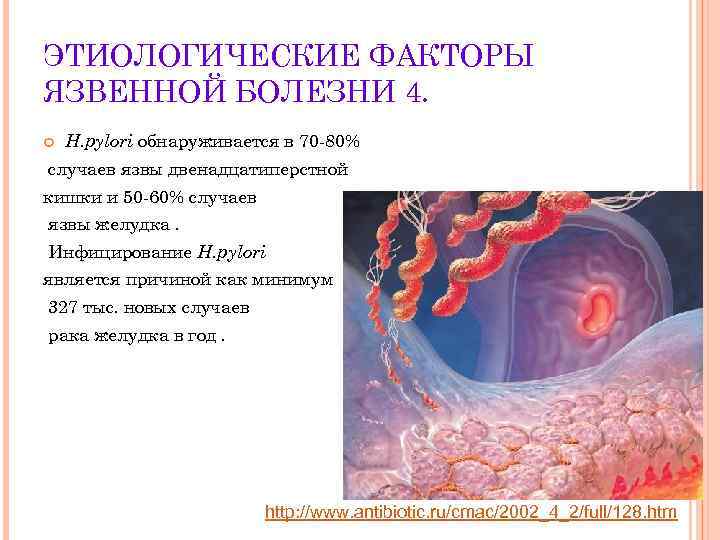 ЭТИОЛОГИЧЕСКИЕ ФАКТОРЫ ЯЗВЕННОЙ БОЛЕЗНИ 4.

H.pylori обнаруживается в 70-80% случаев язвы двенадцатиперстной кишки и 50-60% случаев язвы желудка . Инфицирование H.pylori является причиной как минимум 327 тыс. новых случаев рака желудка в год .

http://www.antibiotic.ru/cmac/2002_4_2/full/128.htm